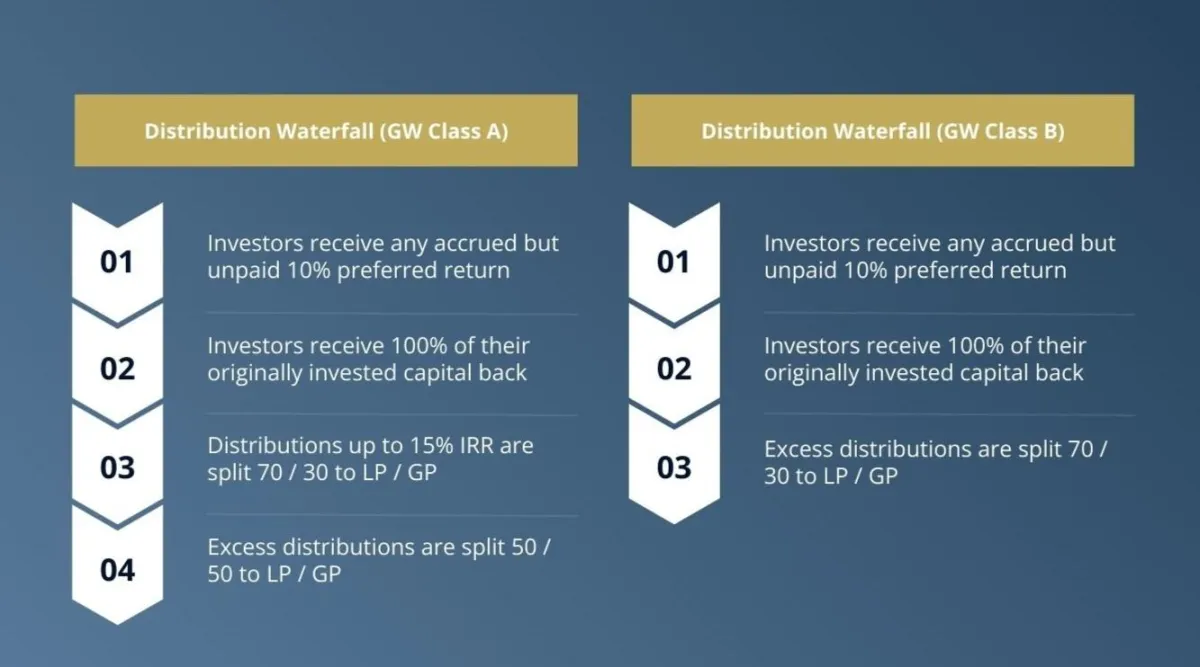 Distribution Waterfall (GW Class A)

01
Investors receive any accrued but unpaid 10% preferred return

02
Investors receive 100% of their originally invested capital back

03
Distributions up to 15% IRR are split 70 / 30 to LP / GP

04
Excess distributions are split 50 / 50 to LP / GP

Distribution Waterfall (GW Class B)

01
Investors receive any accrued but unpaid 10% preferred return

02
Investors receive 100% of their originally invested capital back

03
Excess distributions are split 70 / 30 to LP / GP